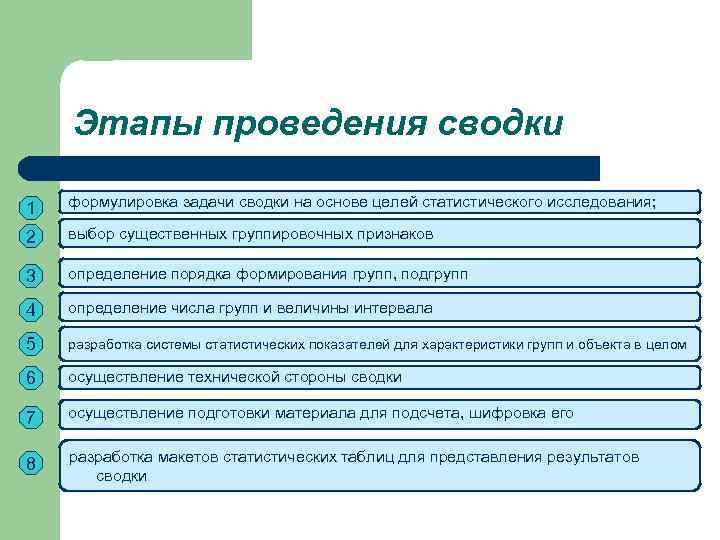 Этапы проведения сводки

1 формулировка задачи сводки на основе целей статистического исследования;

2 выбор существенных группировочных признаков

3 определение порядка формирования групп, подгрупп

4 определение числа групп и величины интервала

5 разработка системы статистических показателей для характеристики групп и объекта в целом

6 осуществление технической стороны сводки

7 осуществление подготовки материала для подсчета, шифровка его

8 разработка макетов статистических таблиц для представления результатов сводки